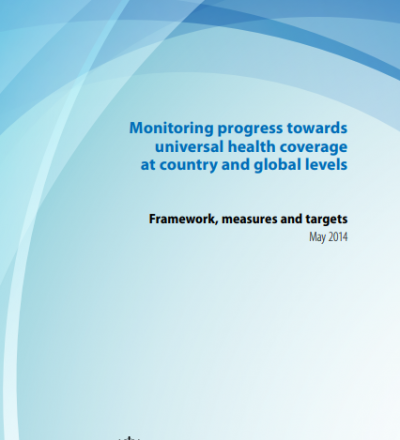 Monitoring progress towards universal health coverage at country and global levels

Framework, measures and targets

May 2014